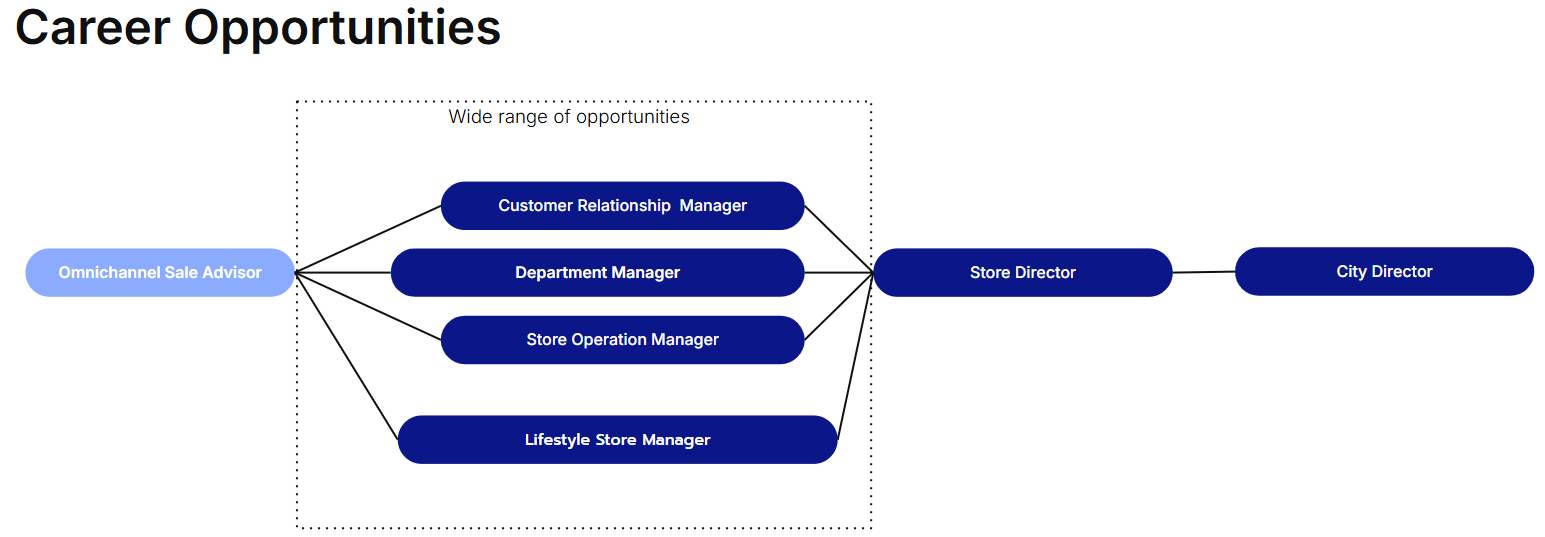 Career Opportunities

Wide range of opportunities

Omnichannel Sale Advisor

Customer Relationship Manager

Department Manager

Store Operation Manager

Lifestyle Store Manager

Store Director

City Director